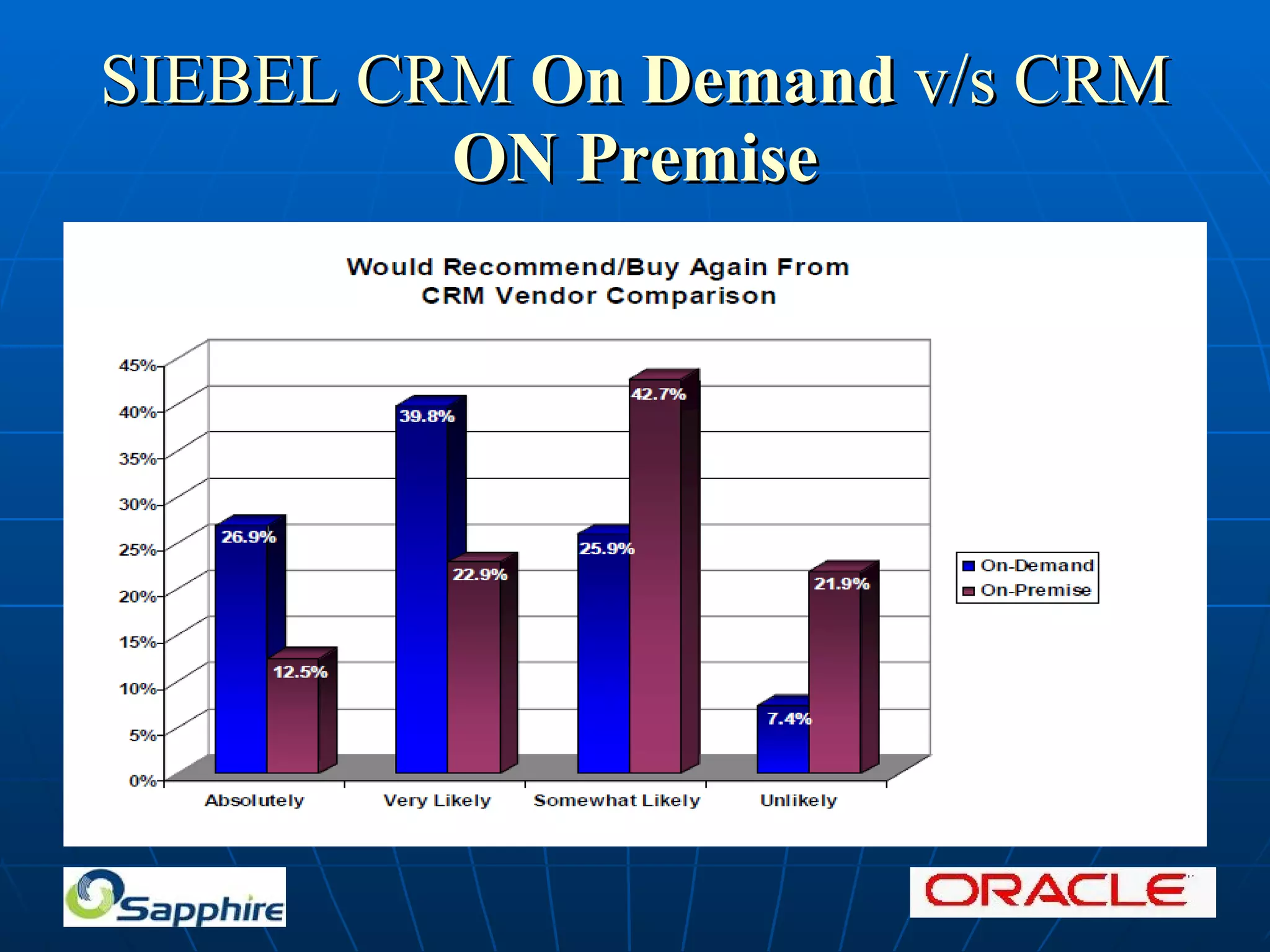 SIEBEL CRM On Demand v/s CRM ON Premise

Would Recommend/Buy Again From
CRM Vendor Comparison

45%
40%
35%
30%
25%
20%
15%
10%
5%
0%

26.9%
12.5%
39.8%
22.9%
25.9%
42.7%
7.4%
21.9%

Absolutely
Very Likely
Somewhat Likely
Unlikely

On-Demand
On-Premise

Sapphire

ORACLE